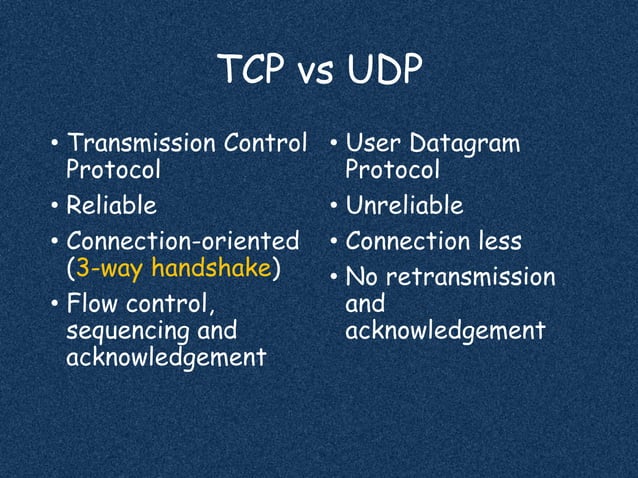 TCP vs UDP

• Transmission Control Protocol
• Reliable
• Connection-oriented (3-way handshake)
• Flow control, sequencing and acknowledgement

• User Datagram Protocol
• Unreliable
• Connection less
• No retransmission and acknowledgement